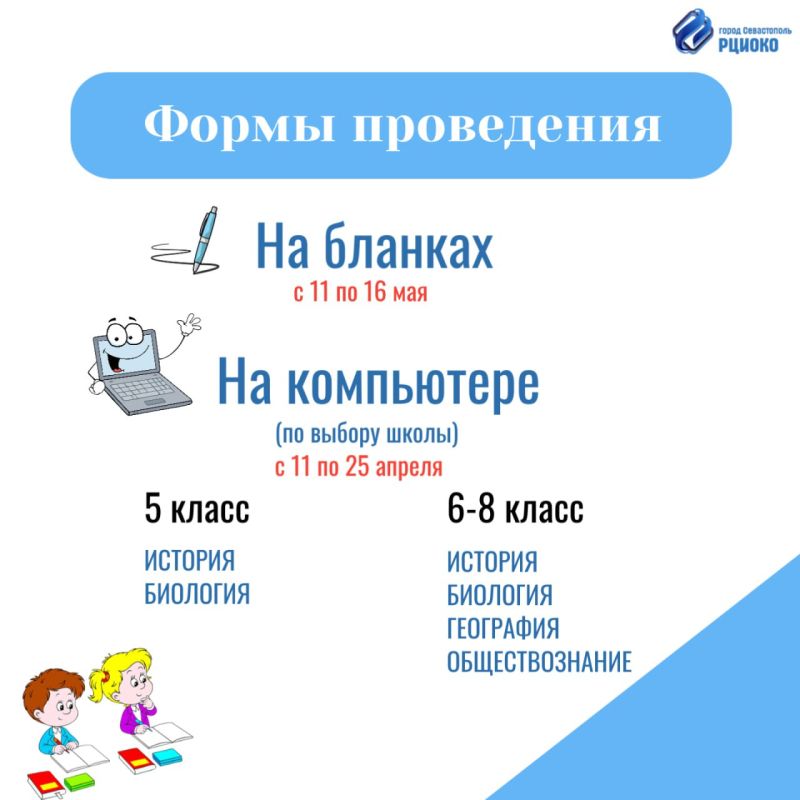 город Севастополь
РЦИОКО

Формы проведения

На бланках
с 11 по 16 мая

На компьютере
(по выбору школы)
с 11 по 25 апреля

5 класс

ИСТОРИЯ
БИОЛОГИЯ

6-8 класс

ИСТОРИЯ
БИОЛОГИЯ
ГЕОГРАФИЯ
ОБЩЕСТВОЗНАНИЕ